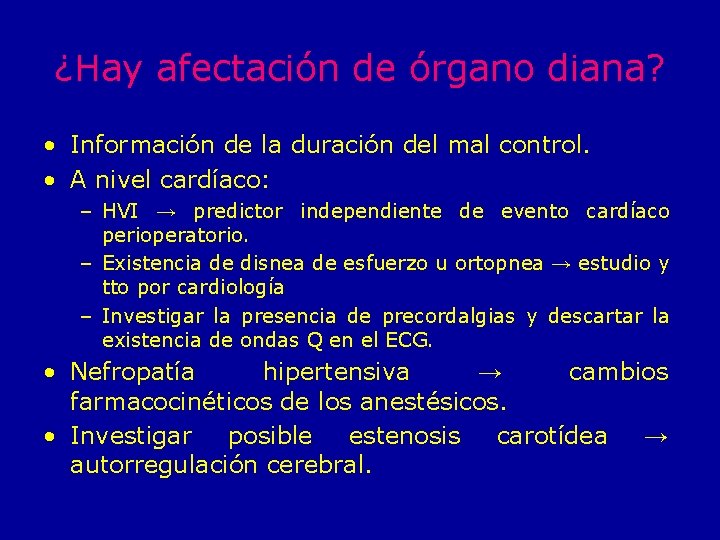 ¿Hay afectación de órgano diana?

• Información de la duración del mal control.
• A nivel cardíaco:
– HVI → predictor independiente de evento cardíaco perioperatorio.
– Existencia de disnea de esfuerzo u ortopnea → estudio y tto por cardiología
– Investigar la presencia de precordalgias y descartar la existencia de ondas Q en el ECG.
• Nefropatía hipertensiva → cambios farmacocinéticos de los anestésicos.
• Investigar posible estenosis carotídea → autorregulación cerebral.